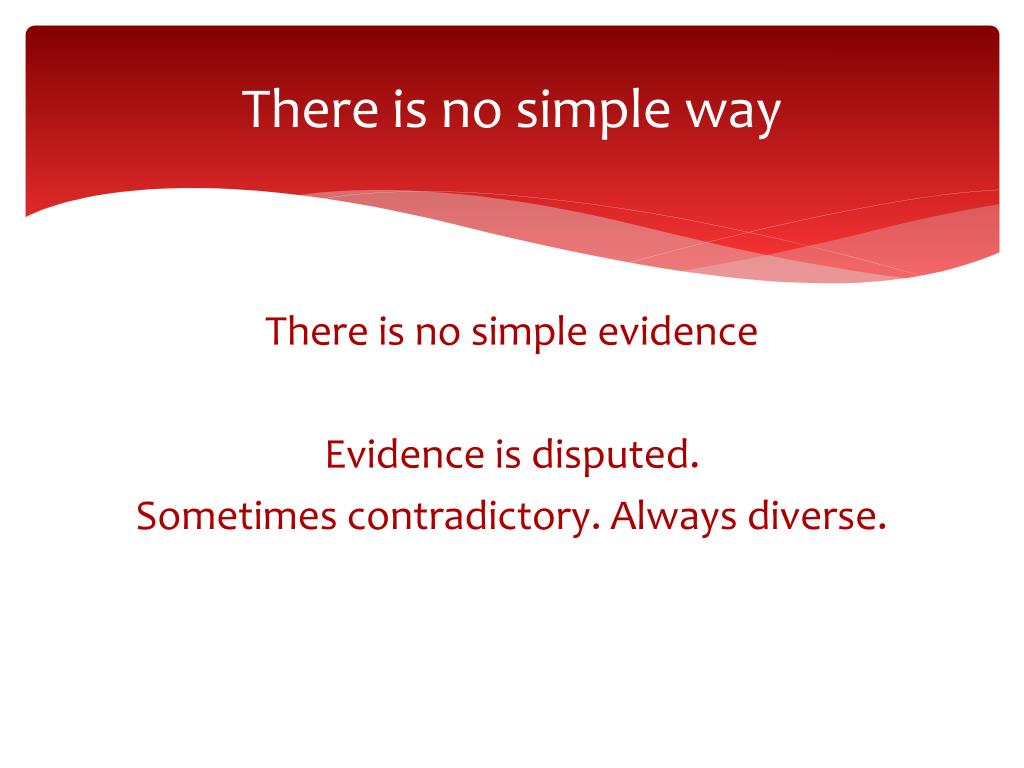 There is no simple way

There is no simple evidence

Evidence is disputed.
Sometimes contradictory. Always diverse.